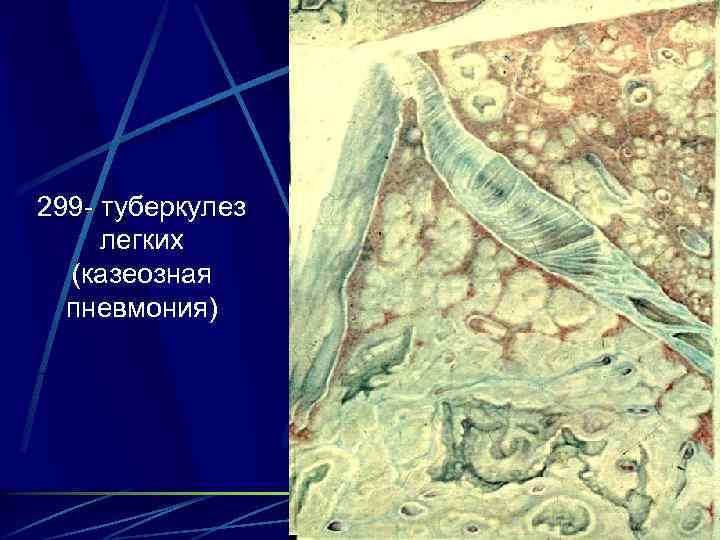 299- туберкулез легких (казеозная пневмония)